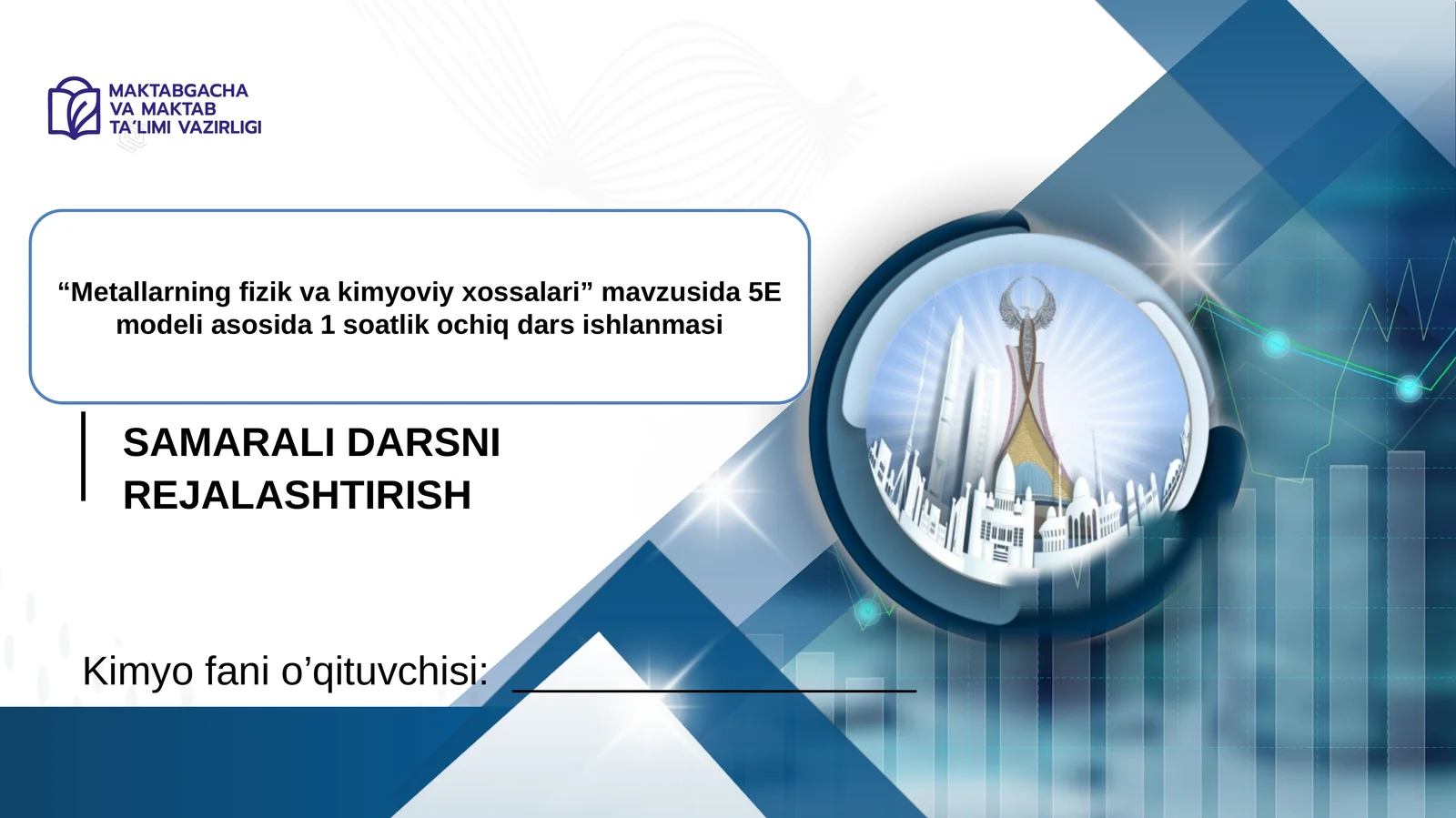 MAKTABGACHA
VA MAKTAB
TA'LIMI VAZIRLIGI

“Metallarning fizik va kimyoviy xossalari” mavzusida 5E modeli asosida 1 soatlik ochiq dars ishlanmasi

SAMARALI DARSNI REJALASHTIRISH

Kimyo fani o’qituvchisi: ________________